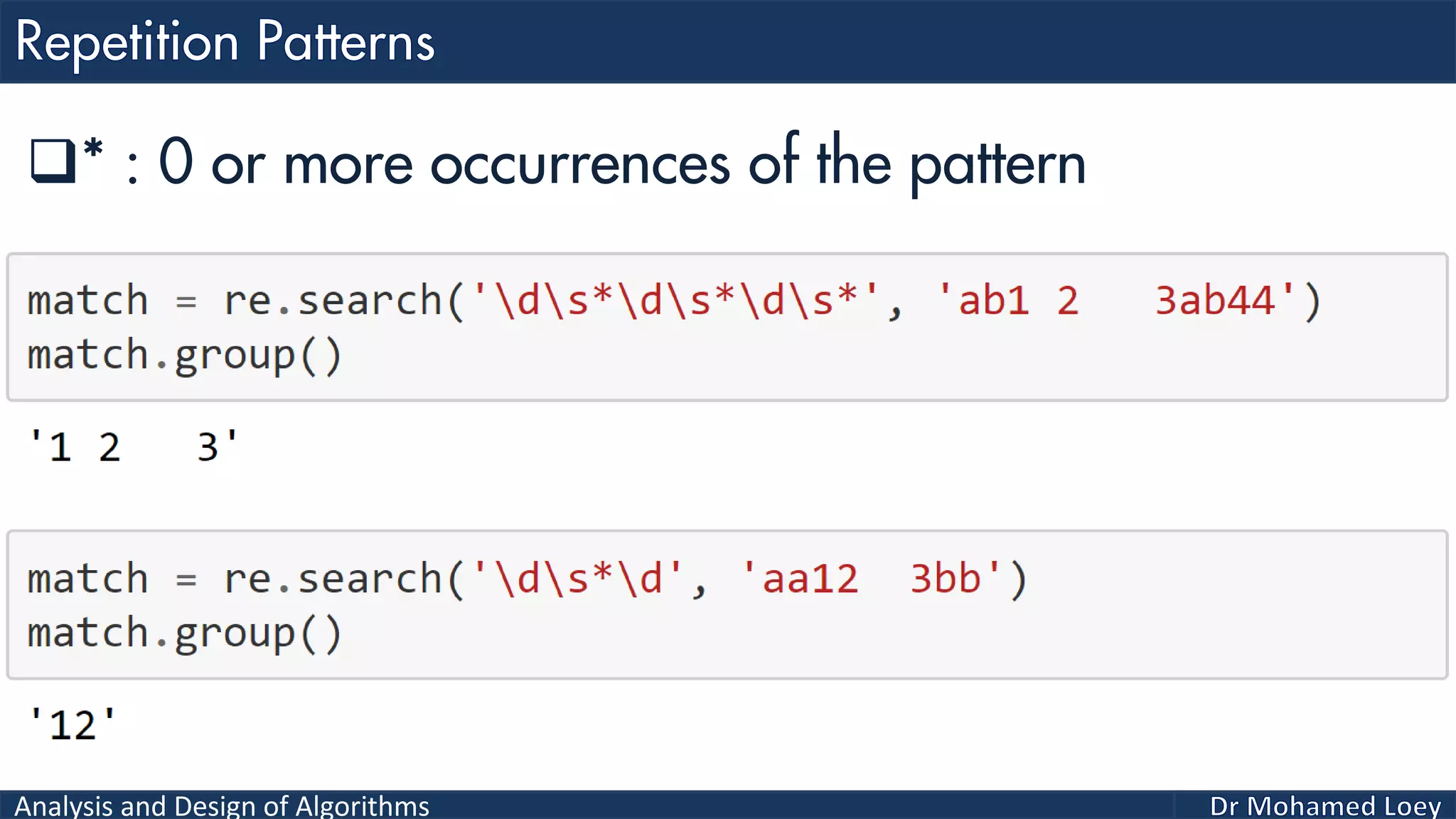 Repetition Patterns

❑* : 0 or more occurrences of the pattern

match = re.search('\d\s*\d\s*\d\s*', 'ab1 2   3ab44')
match.group()

'1 2   3'

match = re.search('\d\s*\d', 'aa12  3bb')
match.group()

'12'

Analysis and Design of Algorithms

Dr Mohamed Loey